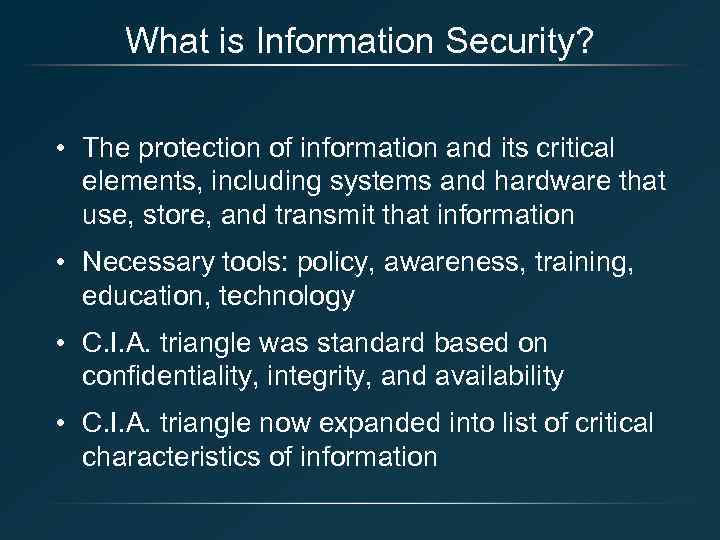 What is Information Security?

• The protection of information and its critical elements, including systems and hardware that use, store, and transmit that information

• Necessary tools: policy, awareness, training, education, technology

• C.I.A. triangle was standard based on confidentiality, integrity, and availability

• C.I.A. triangle now expanded into list of critical characteristics of information